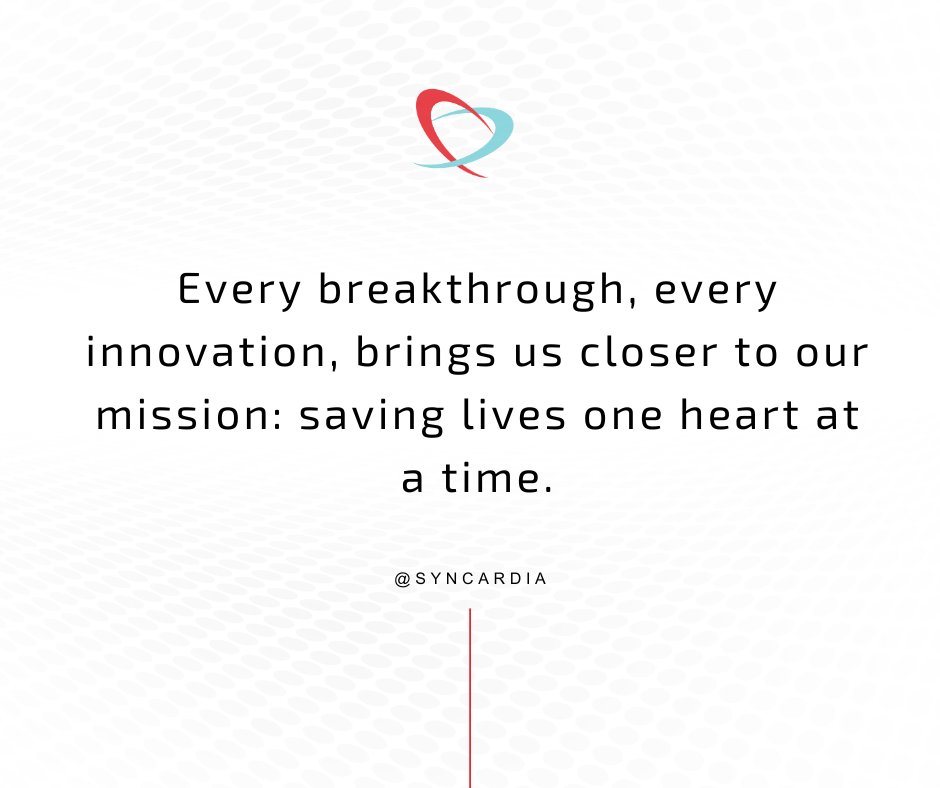 Every breakthrough, every innovation, brings us closer to our mission: saving lives one heart at a time.

@SYNCARDIA